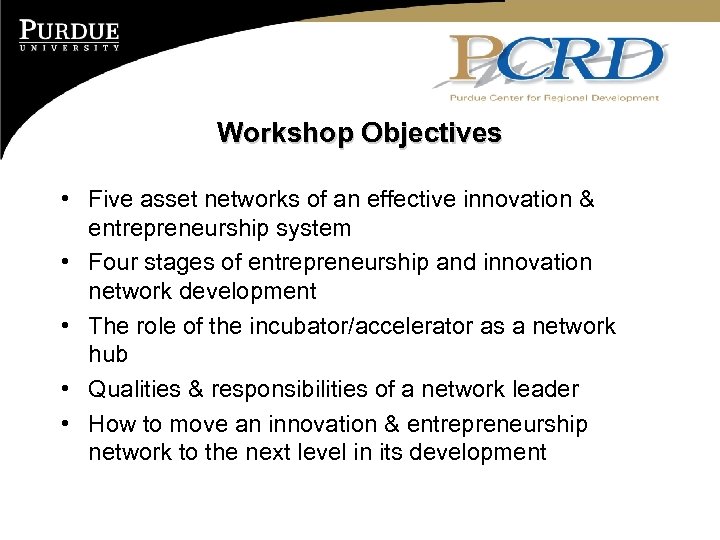 PURDUE
UNIVERSITY

PCRD
Purdue Center for Regional Development

Workshop Objectives

• Five asset networks of an effective innovation & entrepreneurship system
• Four stages of entrepreneurship and innovation network development
• The role of the incubator/accelerator as a network hub
• Qualities & responsibilities of a network leader
• How to move an innovation & entrepreneurship network to the next level in its development